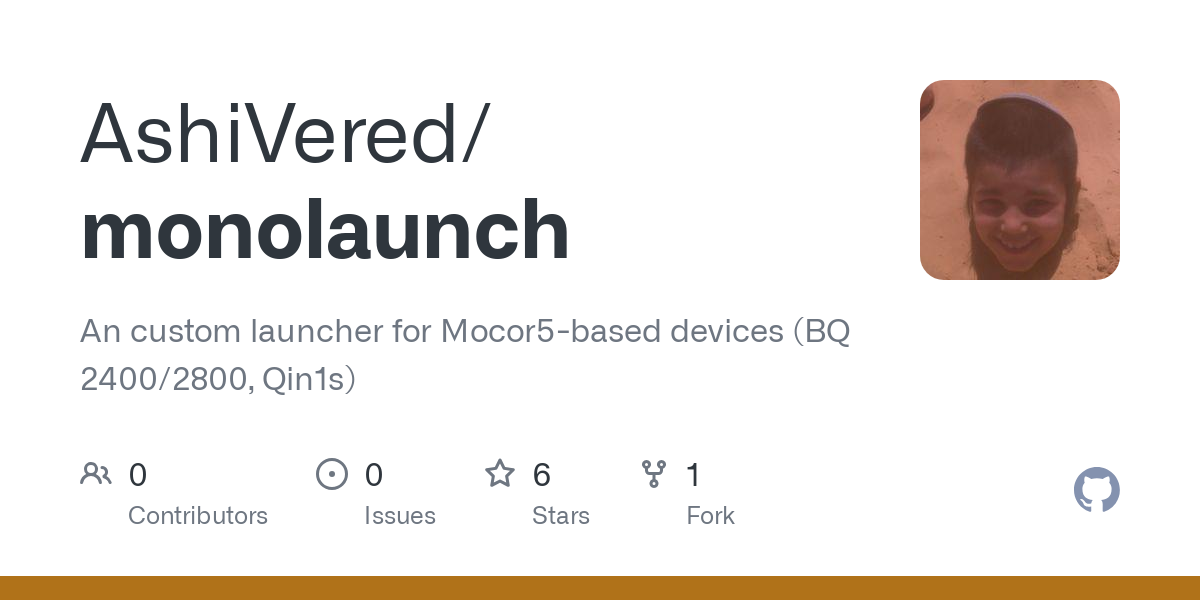 AshiVered/
monolaunch

An custom launcher for Mocor5-based devices (BQ 2400/2800, Qin1s)

0
Contributors

0
Issues

6
Stars

1
Fork